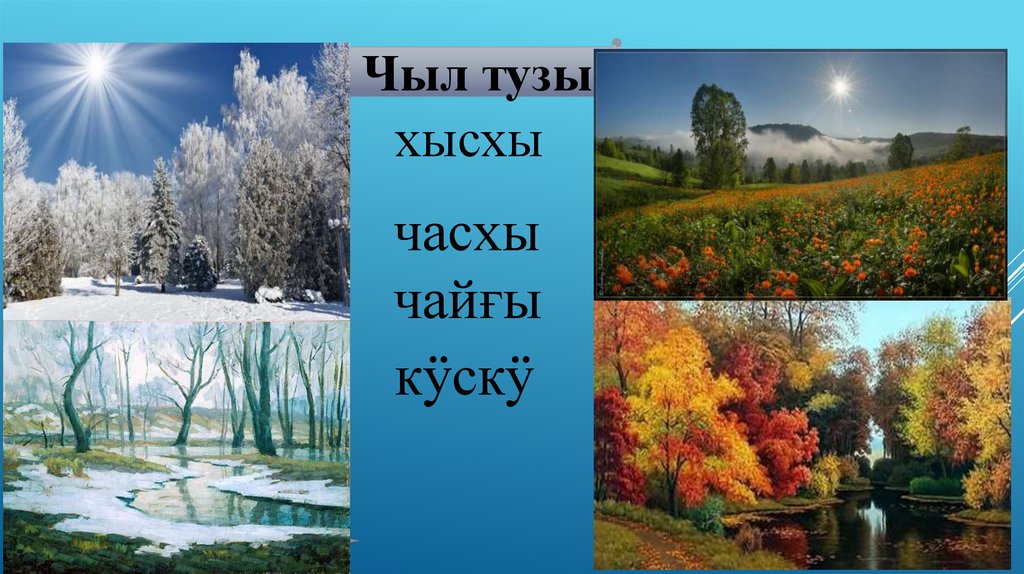 Чыл тузы

хысхы

часхы

чайғы

кӱскӱ